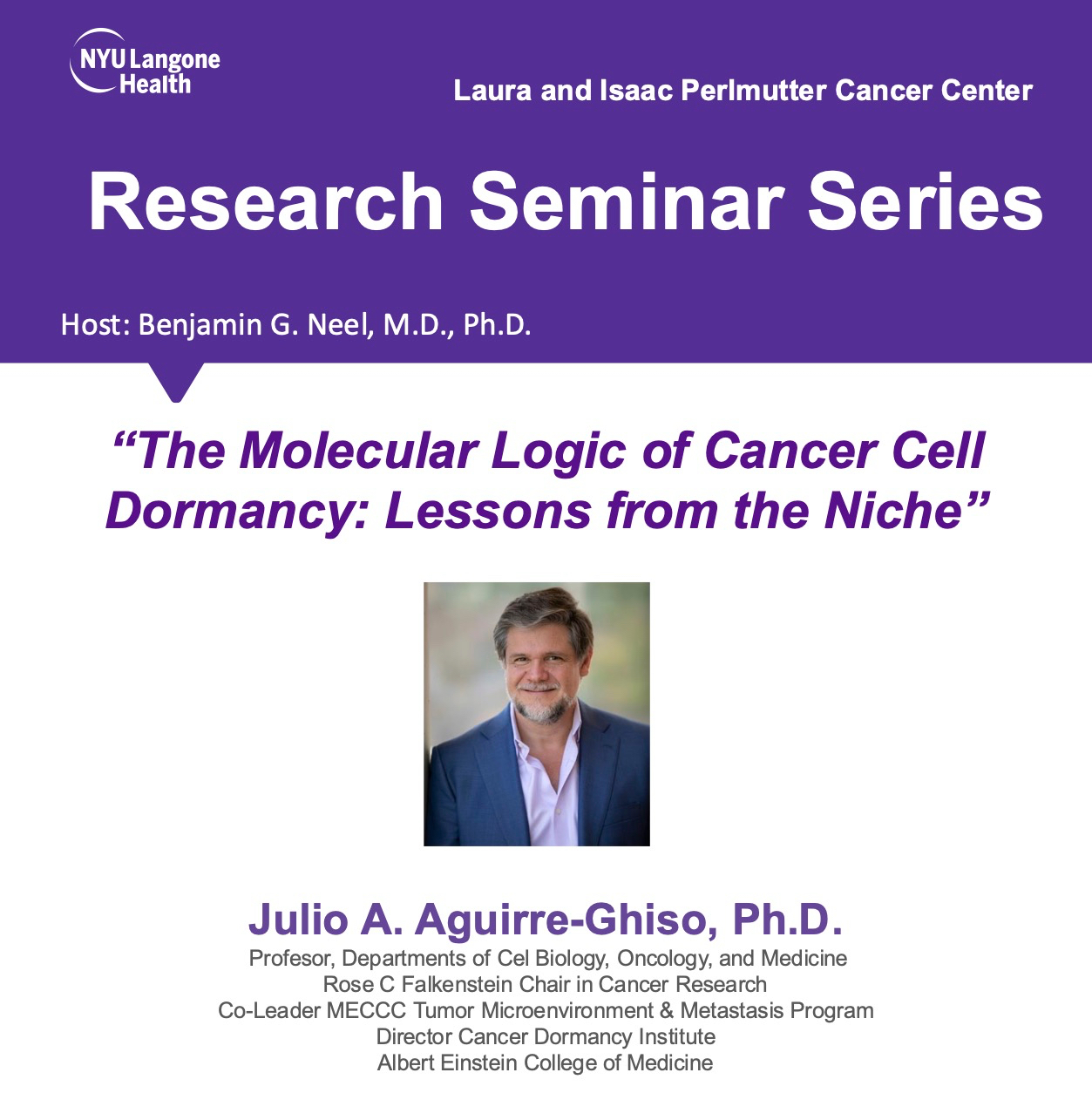 NYU Langone Health

Laura and Isaac Perlmutter Cancer Center

Research Seminar Series

Host: Benjamin G. Neel, M.D., Ph.D.

“The Molecular Logic of Cancer Cell Dormancy: Lessons from the Niche”

Julio A. Aguirre-Ghiso, Ph.D.

Profesor, Departments of Cel Biology, Oncology, and Medicine
Rose C Falkenstein Chair in Cancer Research
Co-Leader MECCC Tumor Microenvironment & Metastasis Program
Director Cancer Dormancy Institute
Albert Einstein College of Medicine